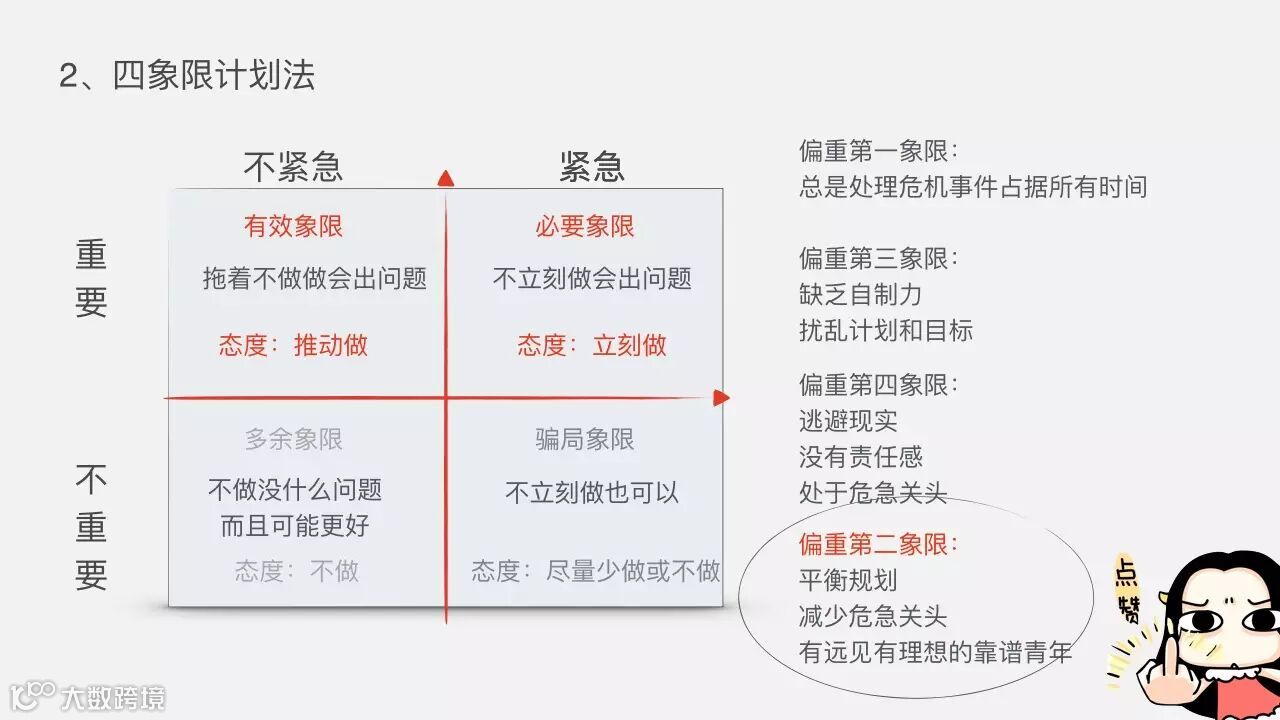 2、四象限计划法

不紧急

紧急

重要

不重要

有效象限

拖着不做做会出问题

态度：推动做

必要象限

不立刻做会出问题

态度：立刻做

多余象限

不做没什么问题
而且可能更好

态度：不做

骗局象限

不立刻做也可以

态度：尽量少做或不做

偏重第一象限：
总是处理危机事件占据所有时间

偏重第三象限：
缺乏自制力
扰乱计划和目标

偏重第四象限：
逃避现实
没有责任感
处于危急关头

偏重第二象限：
平衡规划
减少危急关头
有远见有理想的靠谱青年

点赞

大数跨境